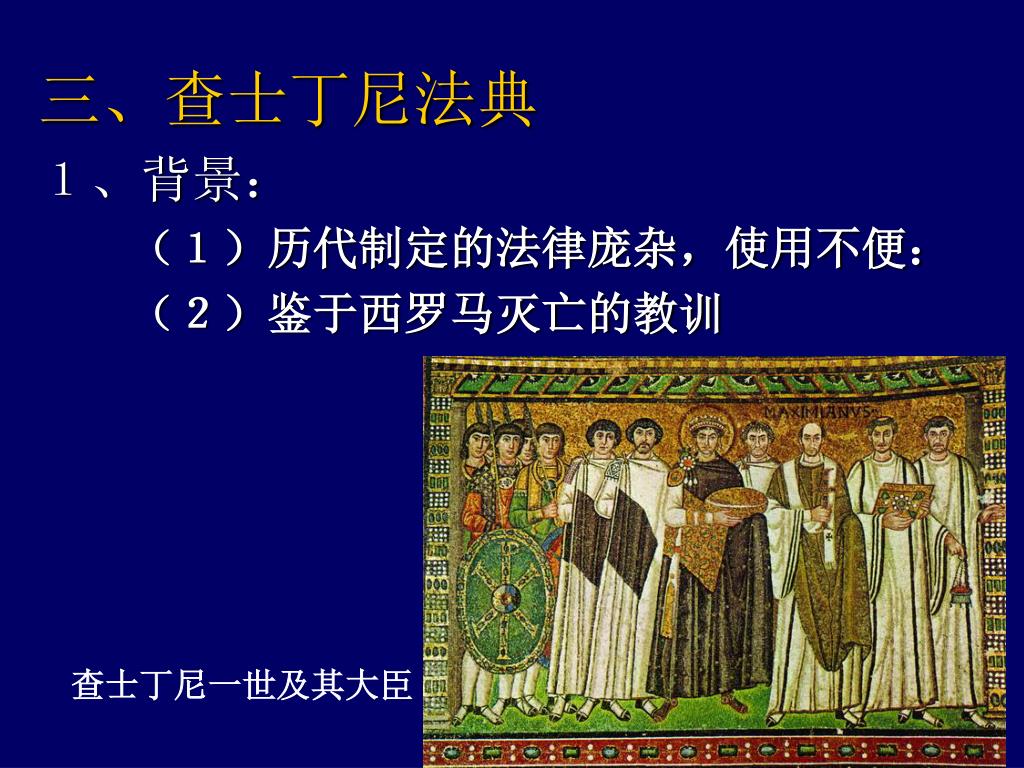 三、查士丁尼法典

1、背景：

（1）历代制定的法律庞杂，使用不便：

（2）鉴于西罗马灭亡的教训

MAXIMIANVS

查士丁尼一世及其大臣